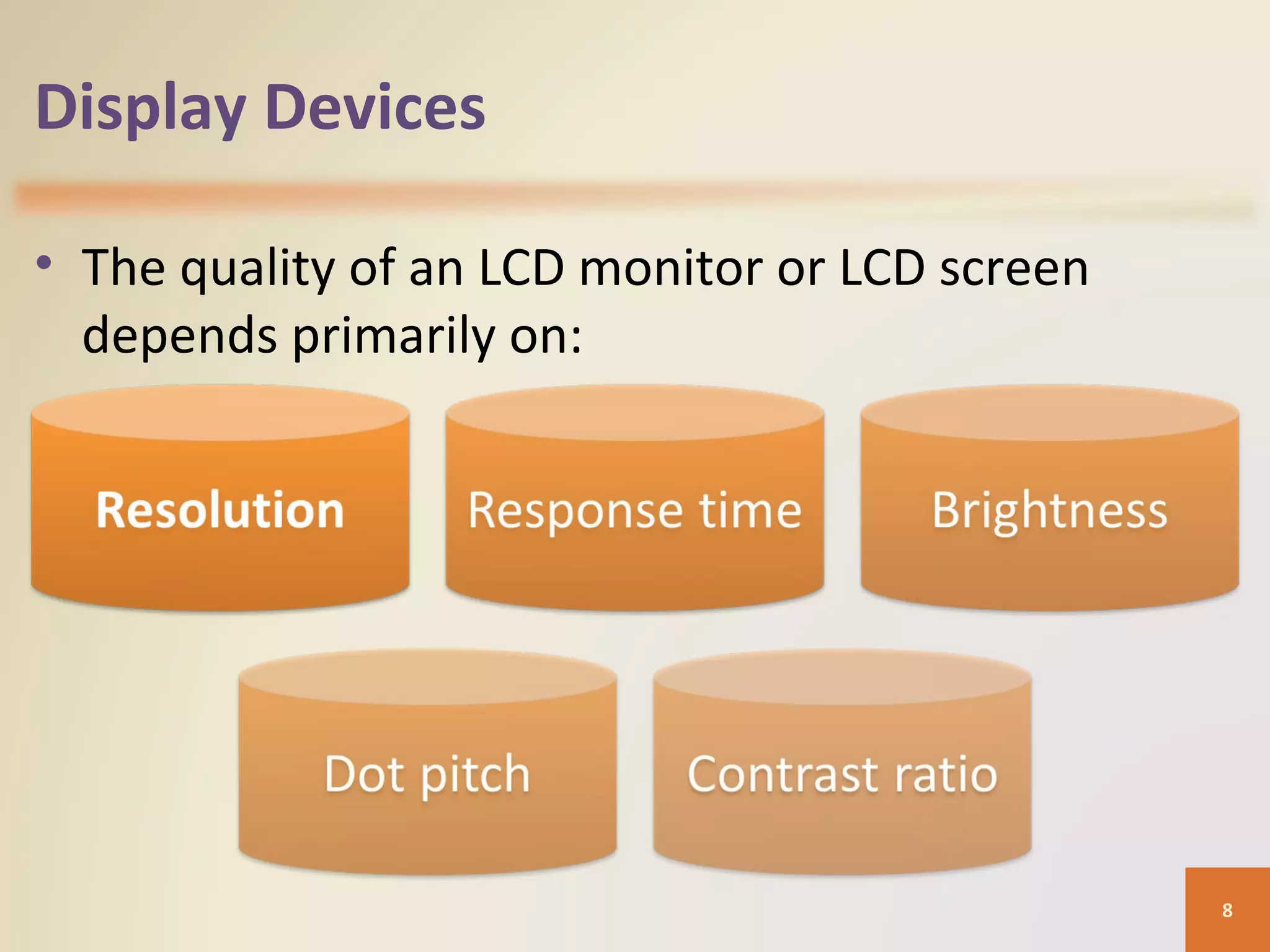 Display Devices

• The quality of an LCD monitor or LCD screen depends primarily on:

Resolution

Response time

Brightness

Dot pitch

Contrast ratio

8